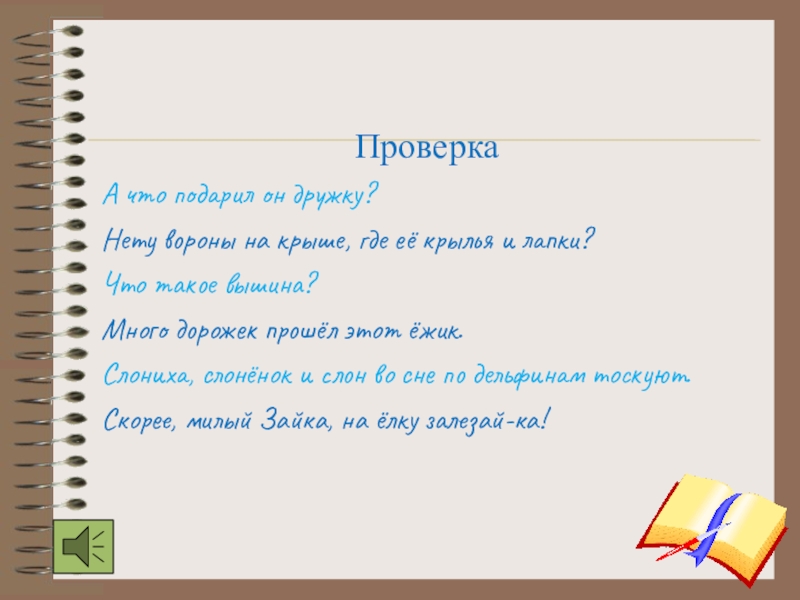 Проверка

А что подарил он дружку?

Нету вороны на крыше, где её крылья и лапки?

Что такое вышина?

Много дорожек прошёл этот ёжик.

Слониха, слонёнок и слон во сне по дельфинам тоскуют.

Скорее, милый Зайка, на ёлку залезай-ка!